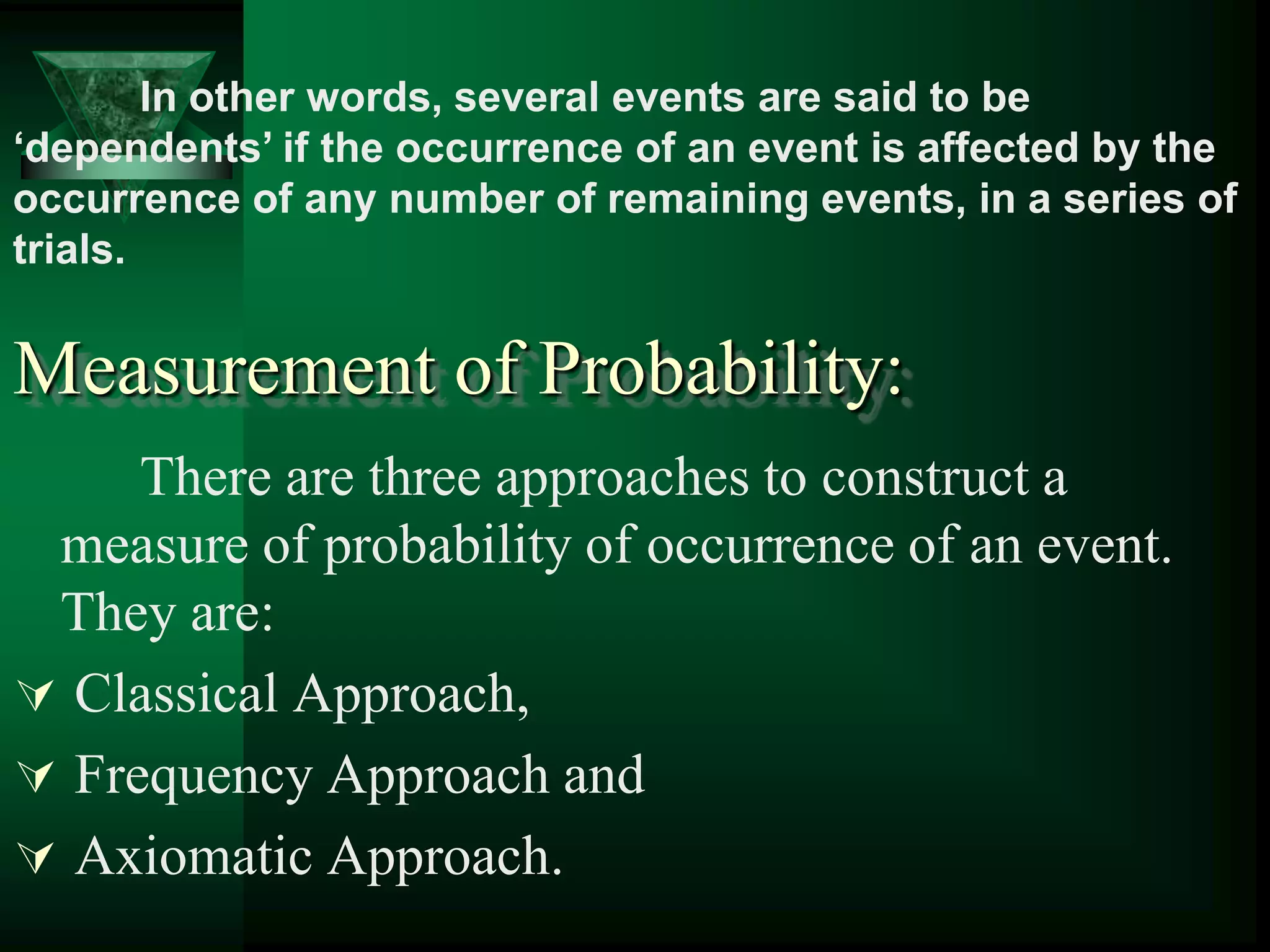 In other words, several events are said to be ‘dependents’ if the occurrence of an event is affected by the occurrence of any number of remaining events, in a series of trials.

Measurement of Probability:

There are three approaches to construct a measure of probability of occurrence of an event. They are:

Classical Approach,

Frequency Approach and

Axiomatic Approach.